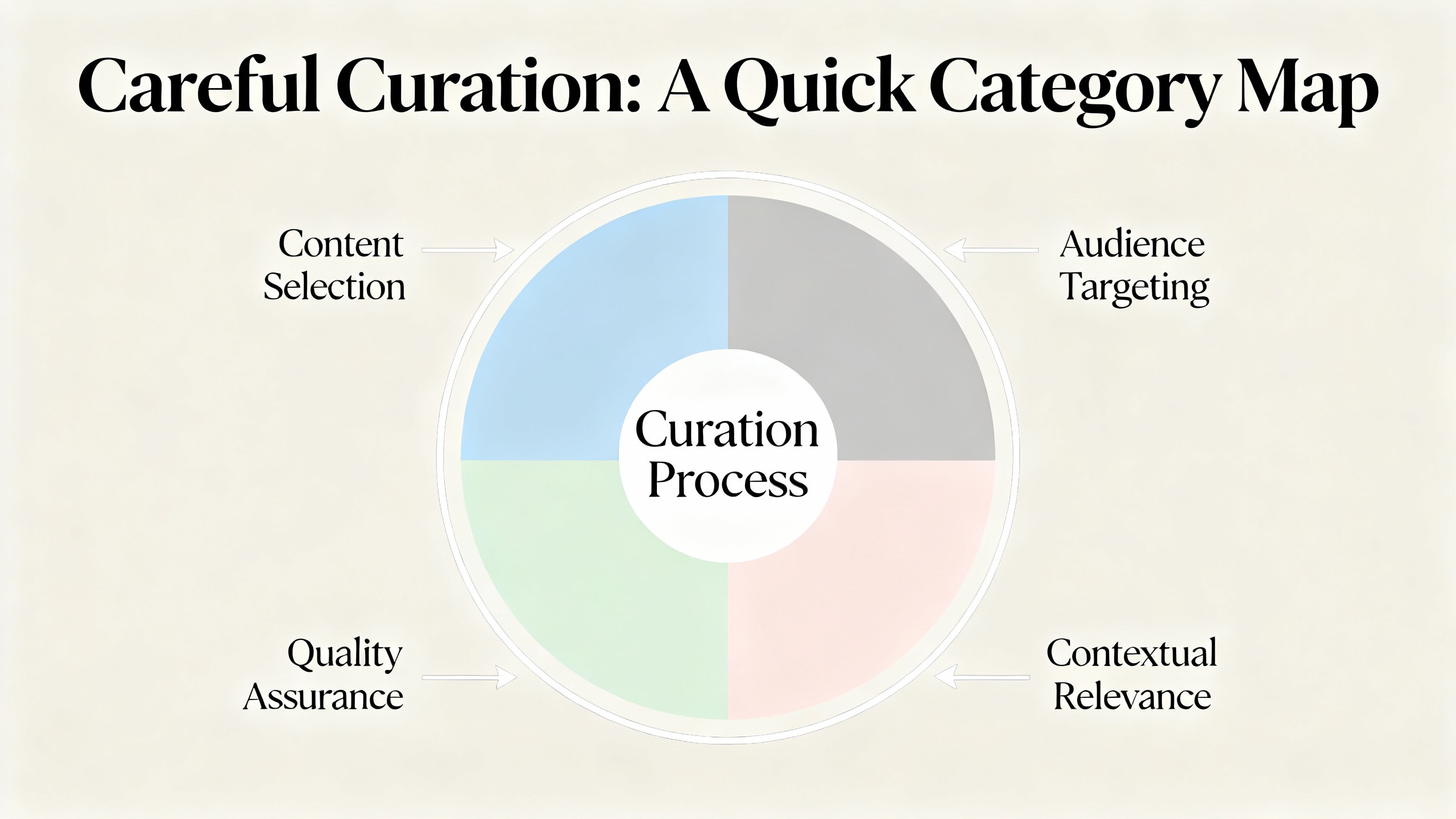 Careful Curation: A Quick Category Map

Content Selection

Audience Targeting

Curation Process

Quality Assurance

Contextual Relevance